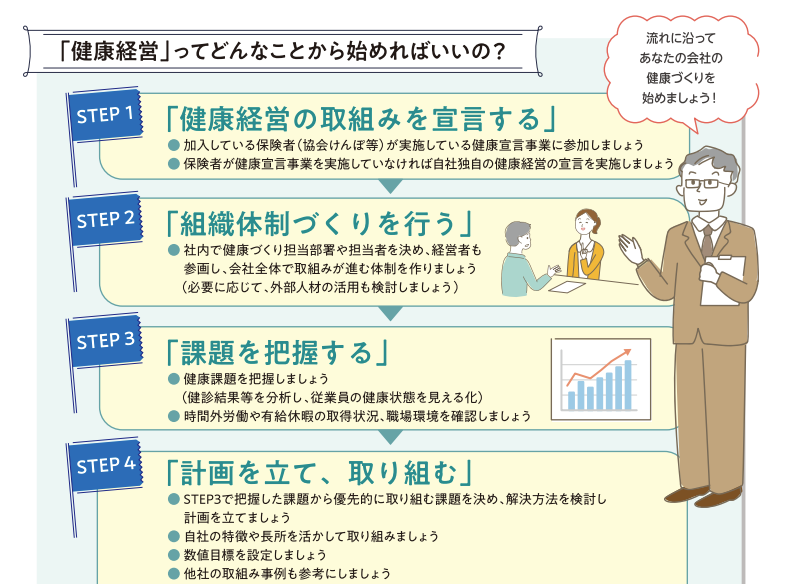 「健康経営」ってどんなことから始めればいいの？

流れに沿って
あなたの会社の
健康づくりを
始めましょう！

STEP 1
「健康経営の取組みを宣言する」
● 加入している保険者（協会けんぽ等）が実施している健康宣言事業に参加しましょう
● 保険者が健康宣言事業を実施していなければ自社独自の健康経営の宣言を実施しましょう

STEP 2
「組織体制づくりを行う」
● 社内で健康づくり担当部署や担当者を決め、経営者も参画し、会社全体で取組みが進む体制を作りましょう
（必要に応じて、外部人材の活用も検討しましょう）

STEP 3
「課題を把握する」
● 健康課題を把握しましょう
（健診結果等を分析し、従業員の健康状態を見える化）
● 時間外労働や有給休暇の取得状況、職場環境を確認しましょう

STEP 4
「計画を立て、取り組む」
● STEP3で把握した課題から優先的に取り組む課題を決め、解決方法を検討し計画を立てましょう
● 自社の特徴や長所を活かして取り組みましょう
● 数値目標を設定しましょう
● 他社の取組み事例も参考にしましょう